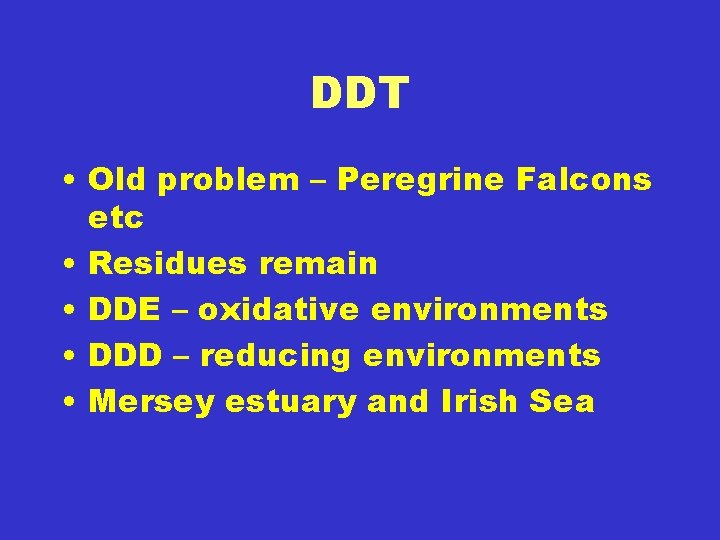 DDT

• Old problem – Peregrine Falcons etc
• Residues remain
• DDE – oxidative environments
• DDD – reducing environments
• Mersey estuary and Irish Sea